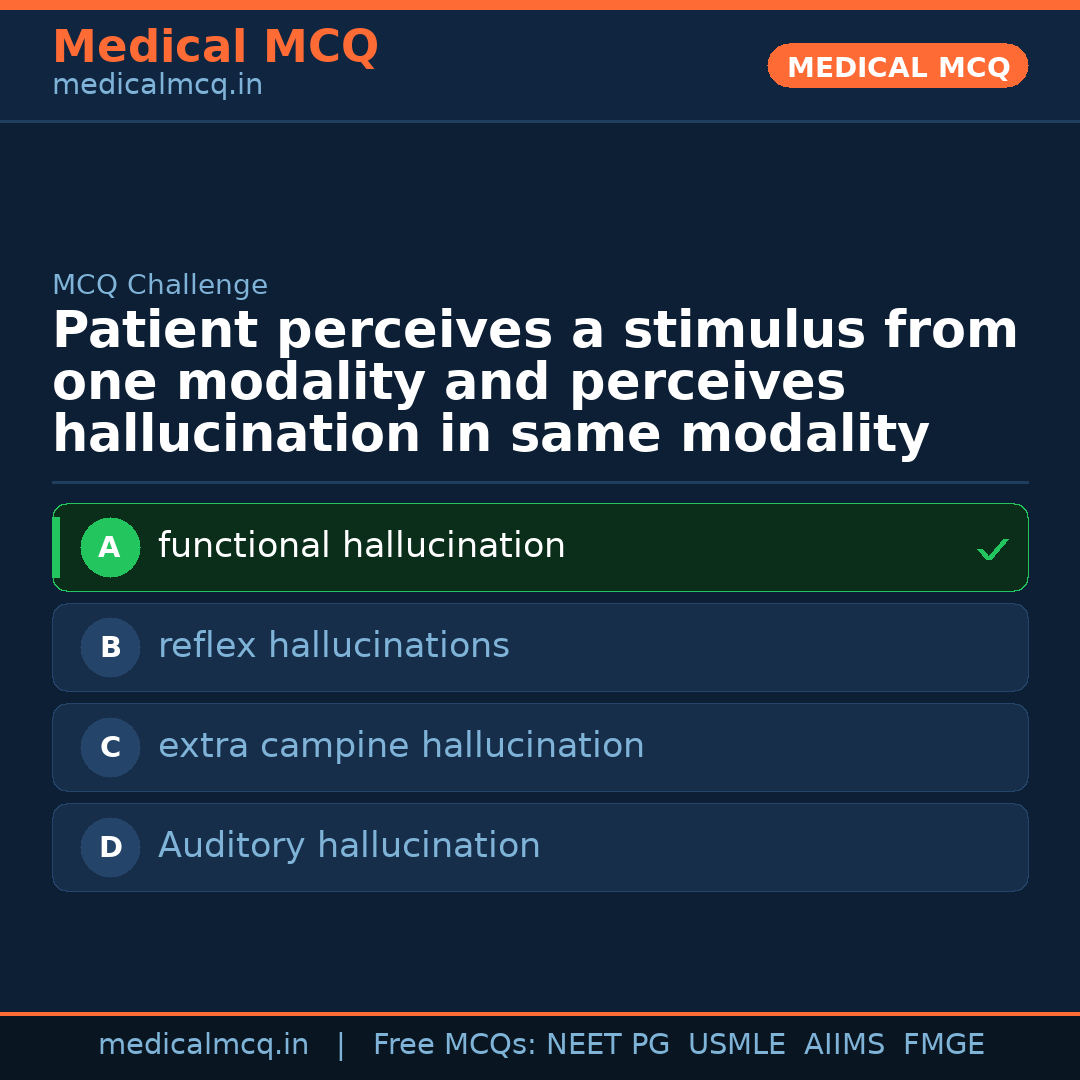 Medical MCQ
medicalmcq.in

MEDICAL MCQ

MCQ Challenge

Patient perceives a stimulus from one modality and perceives hallucination in same modality

A functional hallucination ✓

B reflex hallucinations

C extra campine hallucination

D Auditory hallucination

medicalmcq.in | Free MCQs: NEET PG USMLE AIIMS FMGE